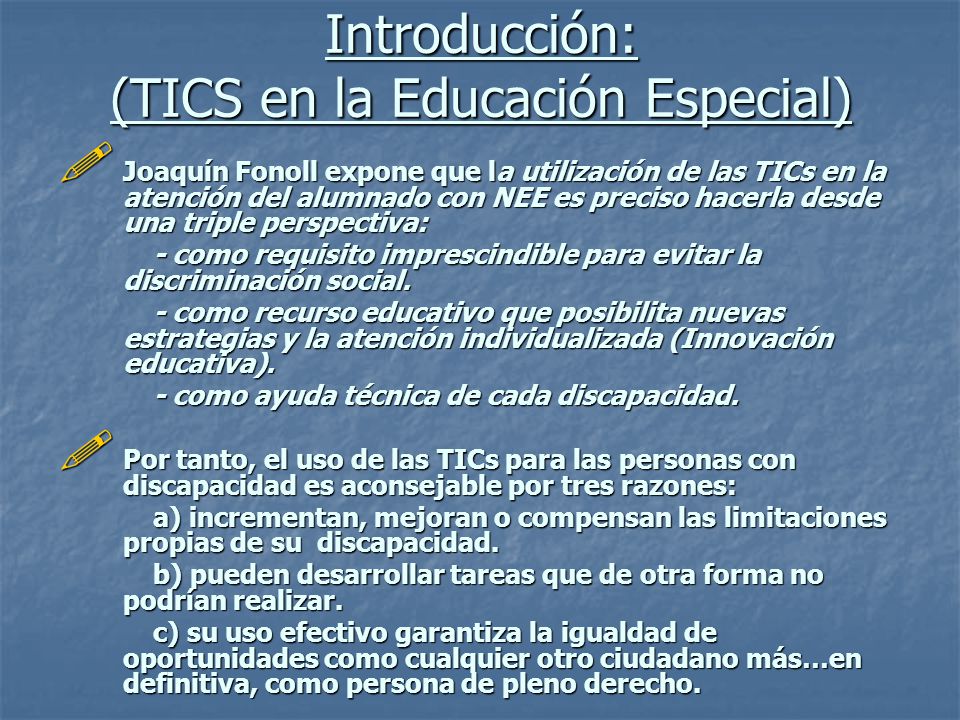 Introducción:
(TICS en la Educación Especial)

Joaquín Fonoll expone que la utilización de las TICs en la atención del alumnado con NEE es preciso hacerla desde una triple perspectiva:

- como requisito imprescindible para evitar la discriminación social.

- como recurso educativo que posibilita nuevas estrategias y la atención individualizada (Innovación educativa).

- como ayuda técnica de cada discapacidad.

Por tanto, el uso de las TICs para las personas con discapacidad es aconsejable por tres razones:

a) incrementan, mejoran o compensan las limitaciones propias de su discapacidad.

b) pueden desarrollar tareas que de otra forma no podrían realizar.

c) su uso efectivo garantiza la igualdad de oportunidades como cualquier otro ciudadano más…en definitiva, como persona de pleno derecho.